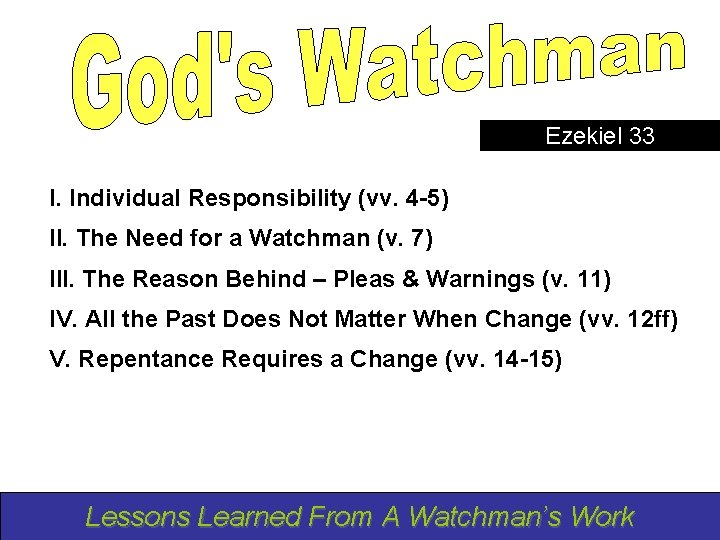 God's Watchman

Ezekiel 33

I. Individual Responsibility (vv. 4-5)

II. The Need for a Watchman (v. 7)

III. The Reason Behind – Pleas & Warnings (v. 11)

IV. All the Past Does Not Matter When Change (vv. 12ff)

V. Repentance Requires a Change (vv. 14-15)

Lessons Learned From A Watchman's Work